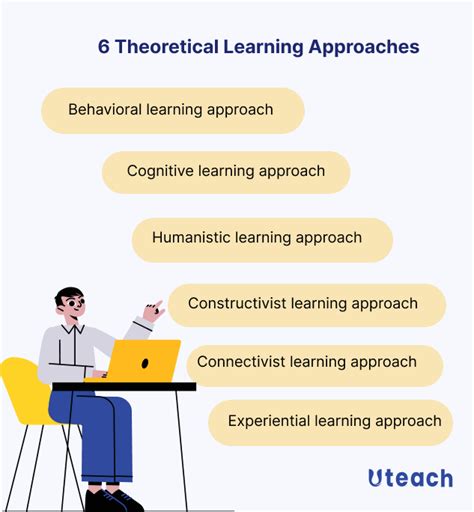 6 Theoretical Learning Approaches

Behavioral learning approach

Cognitive learning approach

Humanistic learning approach

Constructivist learning approach

Connectivist learning approach

Experiential learning approach

Uteach